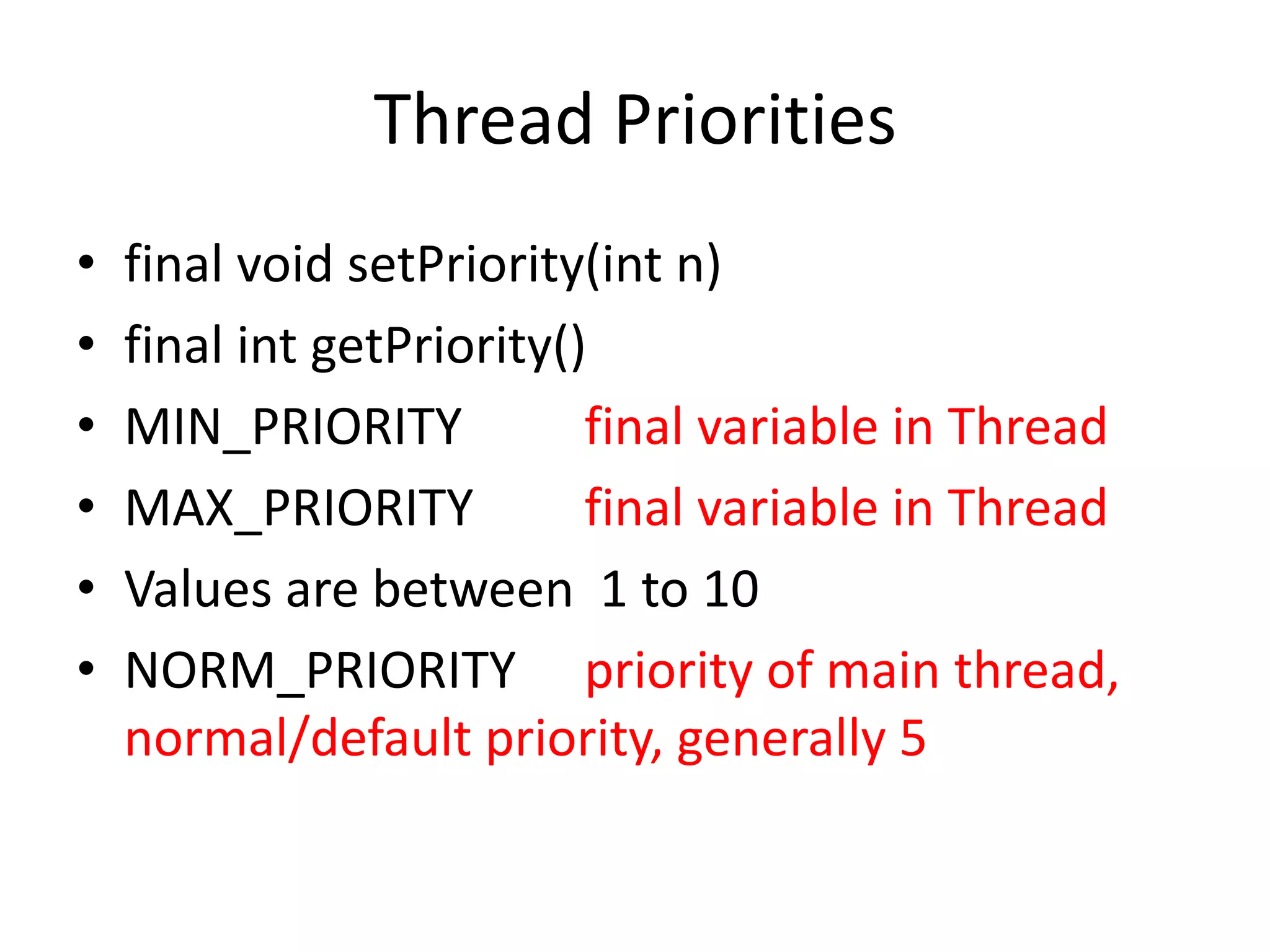 Thread Priorities

• final void setPriority(int n)
• final int getPriority()
• MIN_PRIORITY final variable in Thread
• MAX_PRIORITY final variable in Thread
• Values are between 1 to 10
• NORM_PRIORITY priority of main thread, normal/default priority, generally 5